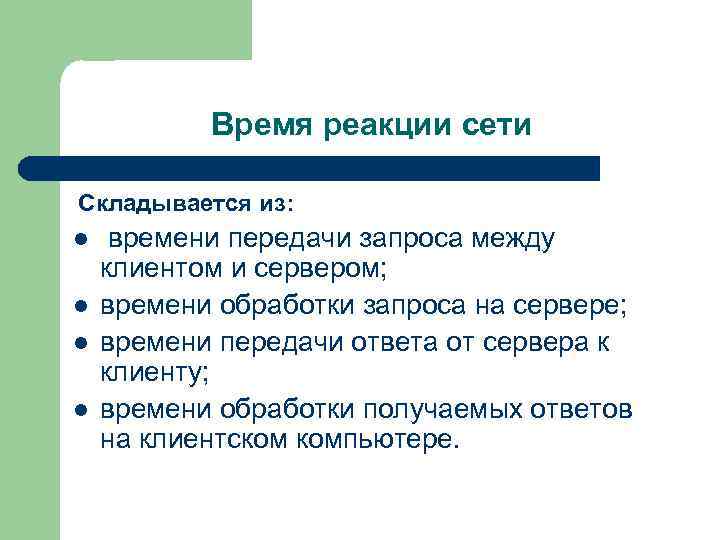 Время реакции сети

Складывается из:

- времени передачи запроса между клиентом и сервером;
- времени обработки запроса на сервере;
- времени передачи ответа от сервера к клиенту;
- времени обработки получаемых ответов на клиентском компьютере.